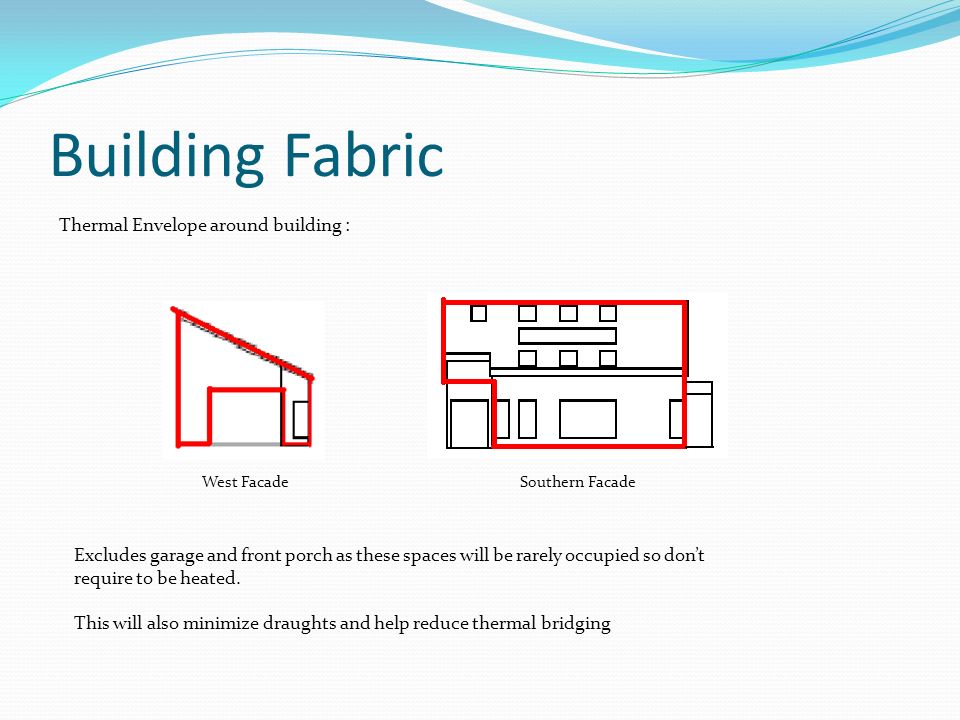 Building Fabric

Thermal Envelope around building :

West Facade

Southern Facade

Excludes garage and front porch as these spaces will be rarely occupied so don't require to be heated.

This will also minimize draughts and help reduce thermal bridging